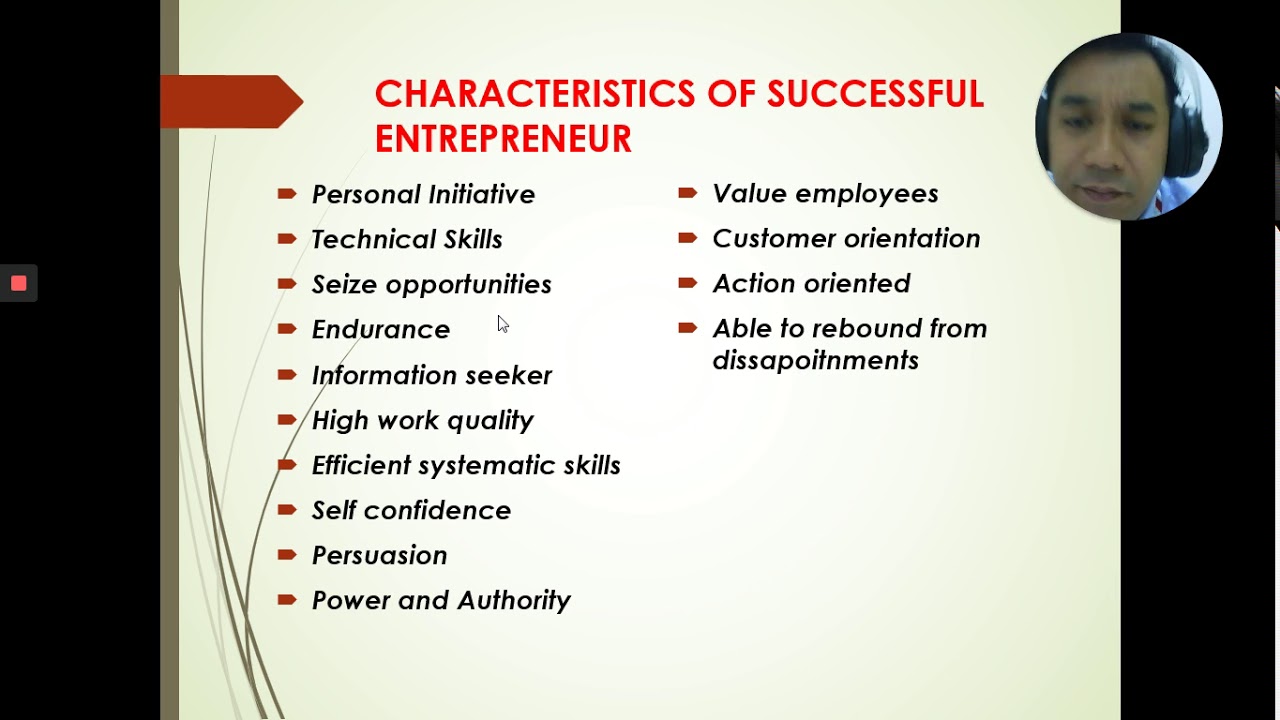 CHARACTERISTICS OF SUCCESSFUL ENTREPRENEUR

Personal Initiative
Technical Skills
Seize opportunities
Endurance
Information seeker
High work quality
Efficient systematic skills
Self confidence
Persuasion
Power and Authority

Value employees
Customer orientation
Action oriented
Able to rebound from dissapoitnments